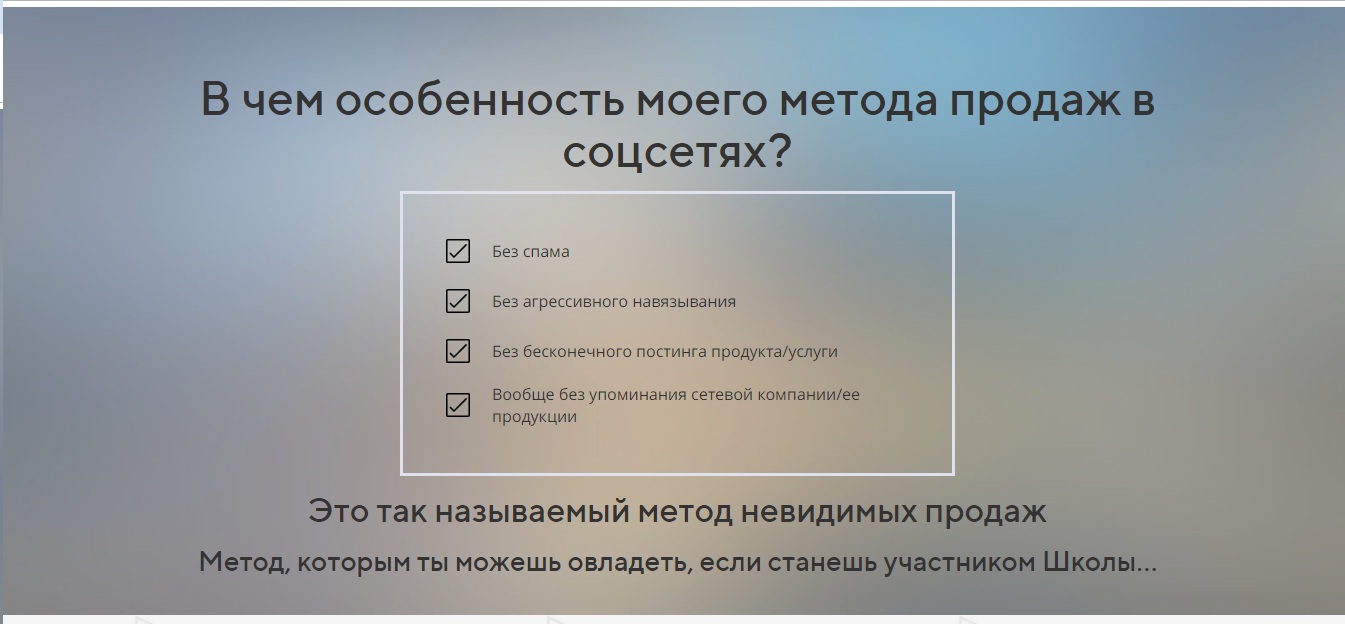 В чем особенность моего метода продаж в соцсетях?

Без спама

Без агрессивного навязывания

Без бесконечного постинга продукта/услуги

Вообще без упоминания сетевой компании/ее продукции

Это так называемый метод невидимых продаж

Метод, которым ты можешь овладеть, если станешь участником Школы...